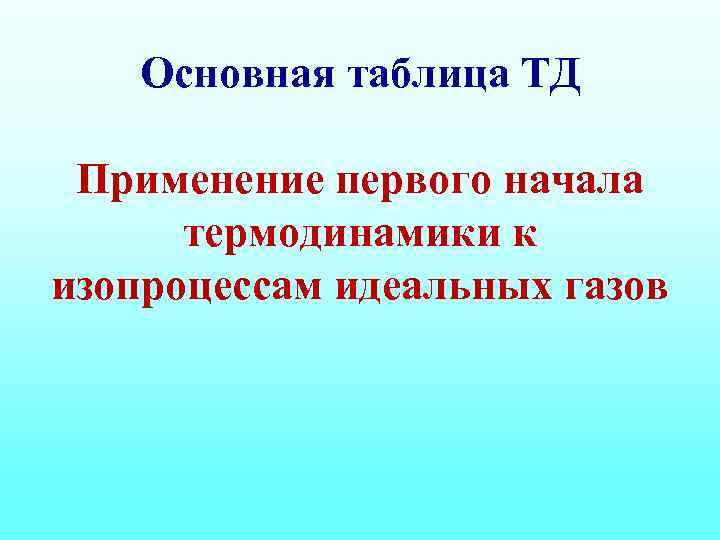 Основная таблица ТД

Применение первого начала термодинамики к изопроцессам идеальных газов